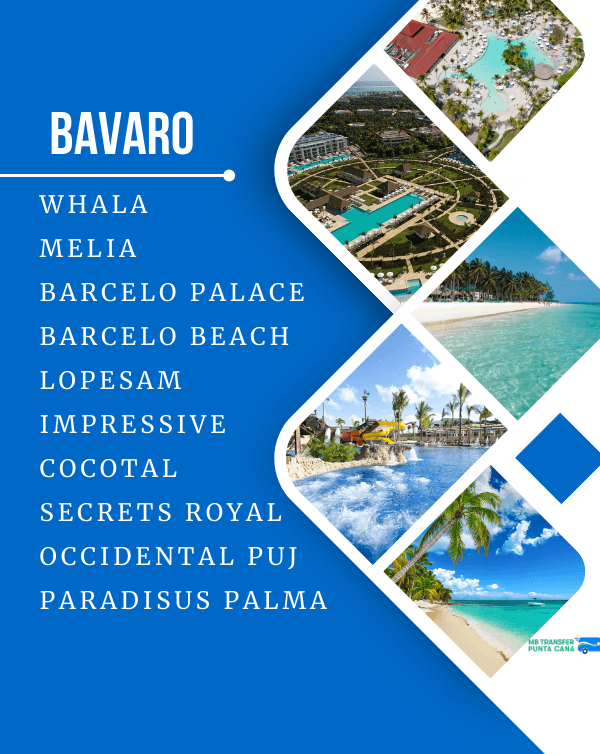 BAVARO

WHALA
MELIA
BARCELO PALACE
BARCELO BEACH
LOPESAM
IMPRESSIVE
COCOTAL
SECRETS ROYAL
OCCIDENTAL PUJ
PARADISUS PALMA

MB TRANSFER PUNTA CANA